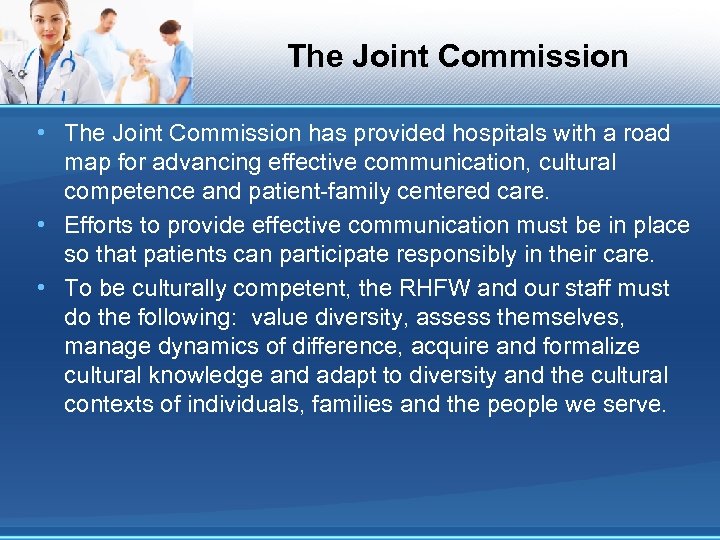 The Joint Commission

• The Joint Commission has provided hospitals with a road map for advancing effective communication, cultural competence and patient-family centered care.

• Efforts to provide effective communication must be in place so that patients can participate responsibly in their care.

• To be culturally competent, the RHFW and our staff must do the following: value diversity, assess themselves, manage dynamics of difference, acquire and formalize cultural knowledge and adapt to diversity and the cultural contexts of individuals, families and the people we serve.